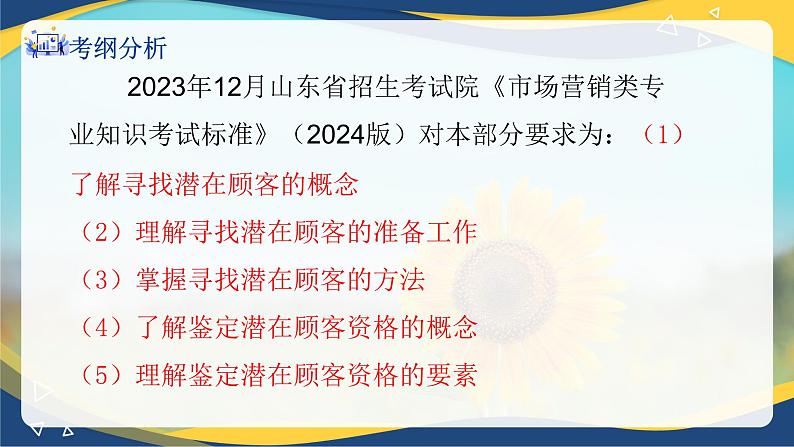 考纲分析

2023年12月山东省招生考试院《市场营销类专业知识考试标准》（2024版）对本部分要求为：（1）了解寻找潜在顾客的概念

（2）理解寻找潜在顾客的准备工作

（3）掌握寻找潜在顾客的方法

（4）了解鉴定潜在顾客资格的概念

（5）理解鉴定潜在顾客资格的要素